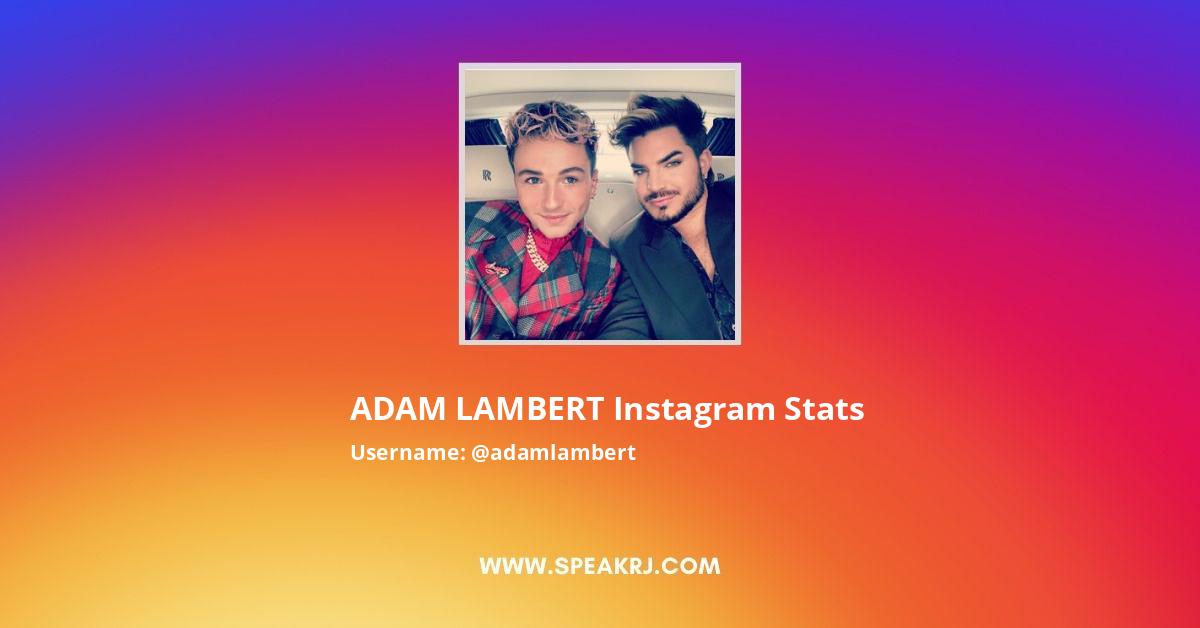 ADAM LAMBERT Instagram Stats

Username: @adamlambert

WWW.SPEAKRJ.COM